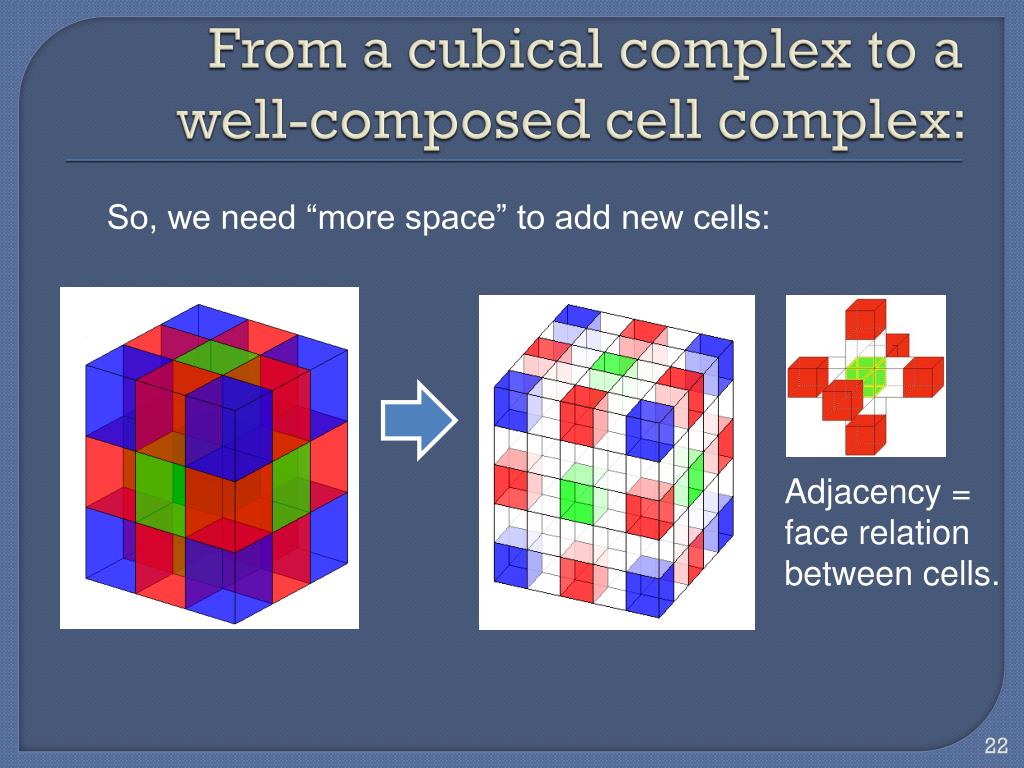 From a cubical complex to a well-composed cell complex:

So, we need “more space” to add new cells:

Adjacency = face relation between cells.

22